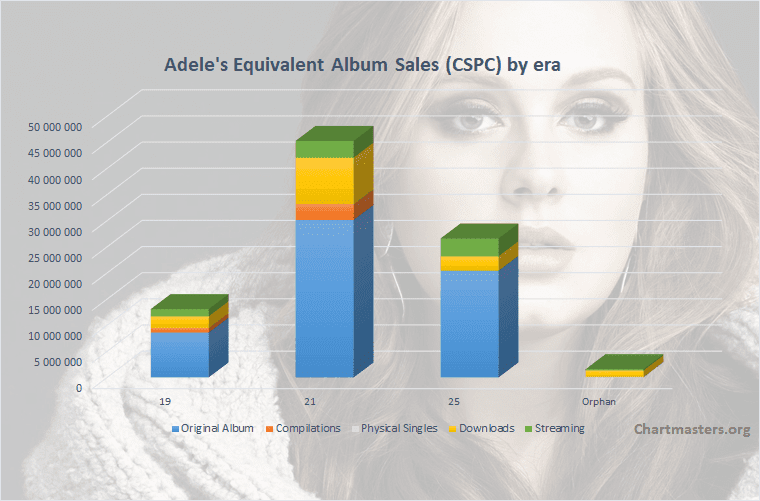 Adele's Equivalent Album Sales (CSPC) by era

50 000 000
45 000 000
40 000 000
35 000 000
30 000 000
25 000 000
20 000 000
15 000 000
10 000 000
5 000 000
0

19
21
25
Orphan

Original Album
Compilations
Physical Singles
Downloads
Streaming

Chartmasters.org